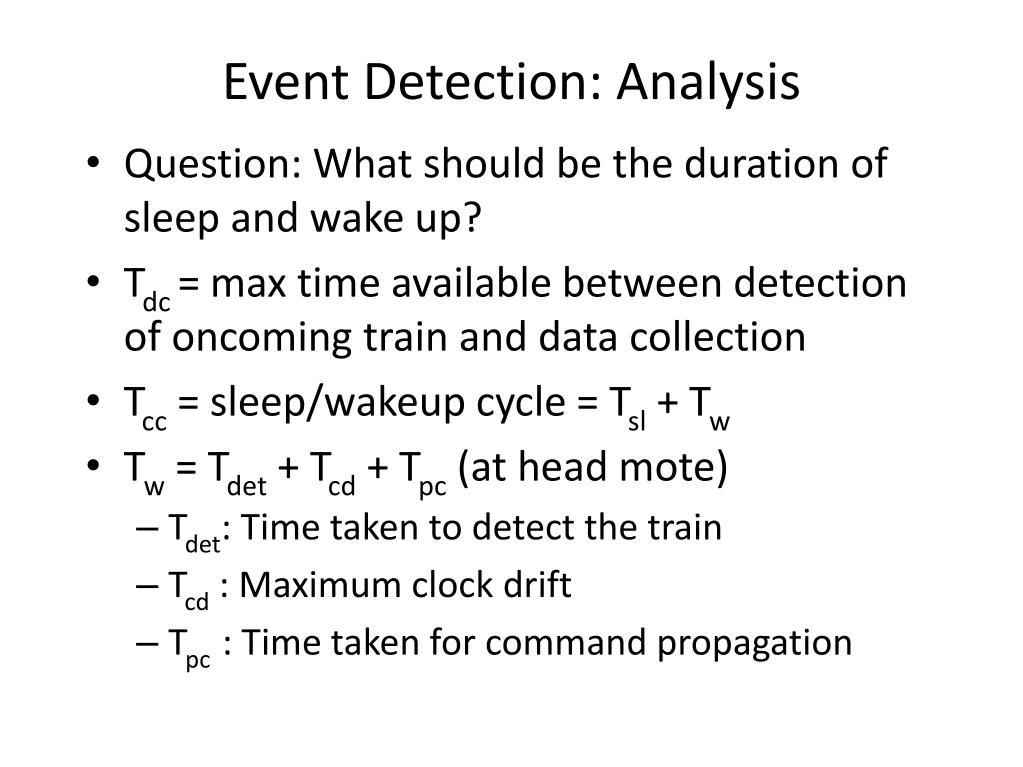 Event Detection: Analysis

• Question: What should be the duration of sleep and wake up?

• $T_{dc}$ = max time available between detection of oncoming train and data collection

• $T_{cc}$ = sleep/wakeup cycle = $T_{sl} + T_{w}$

• $T_{w} = T_{det} + T_{cd} + T_{pc}$ (at head mote)
– $T_{det}$: Time taken to detect the train
– $T_{cd}$ : Maximum clock drift
– $T_{pc}$ : Time taken for command propagation